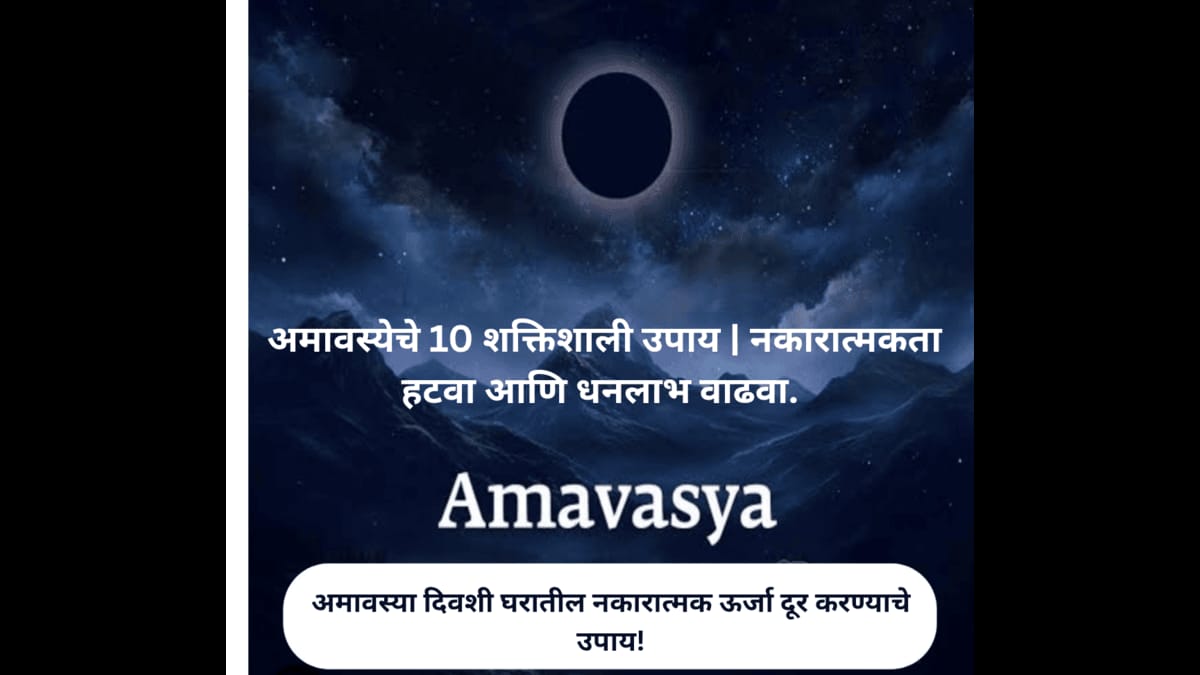 अमावस्येचे 10 शक्तिशाली उपाय | नकारात्मकता हटवा आणि धनलाभ वाढवा.

Amavasya

अमावस्या दिवशी घरातील नकारात्मक ऊर्जा दूर करण्याचे उपाय!